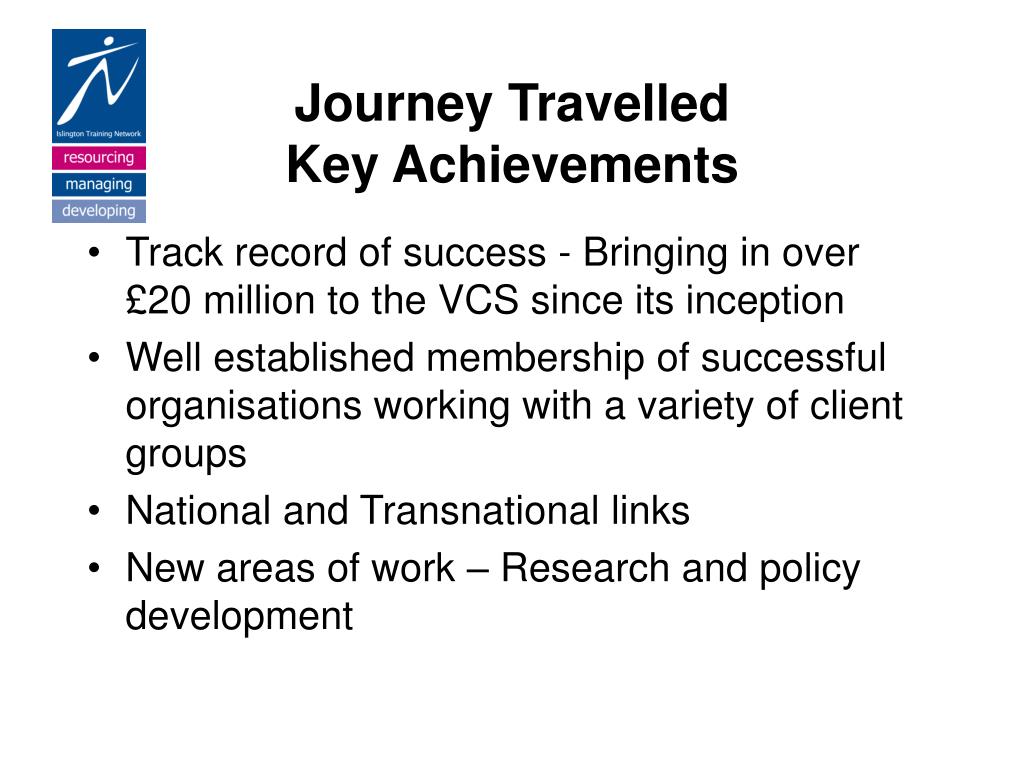 Islington Training Network
resourcing
managing
developing

Journey Travelled
Key Achievements

• Track record of success - Bringing in over £20 million to the VCS since its inception
• Well established membership of successful organisations working with a variety of client groups
• National and Transnational links
• New areas of work – Research and policy development